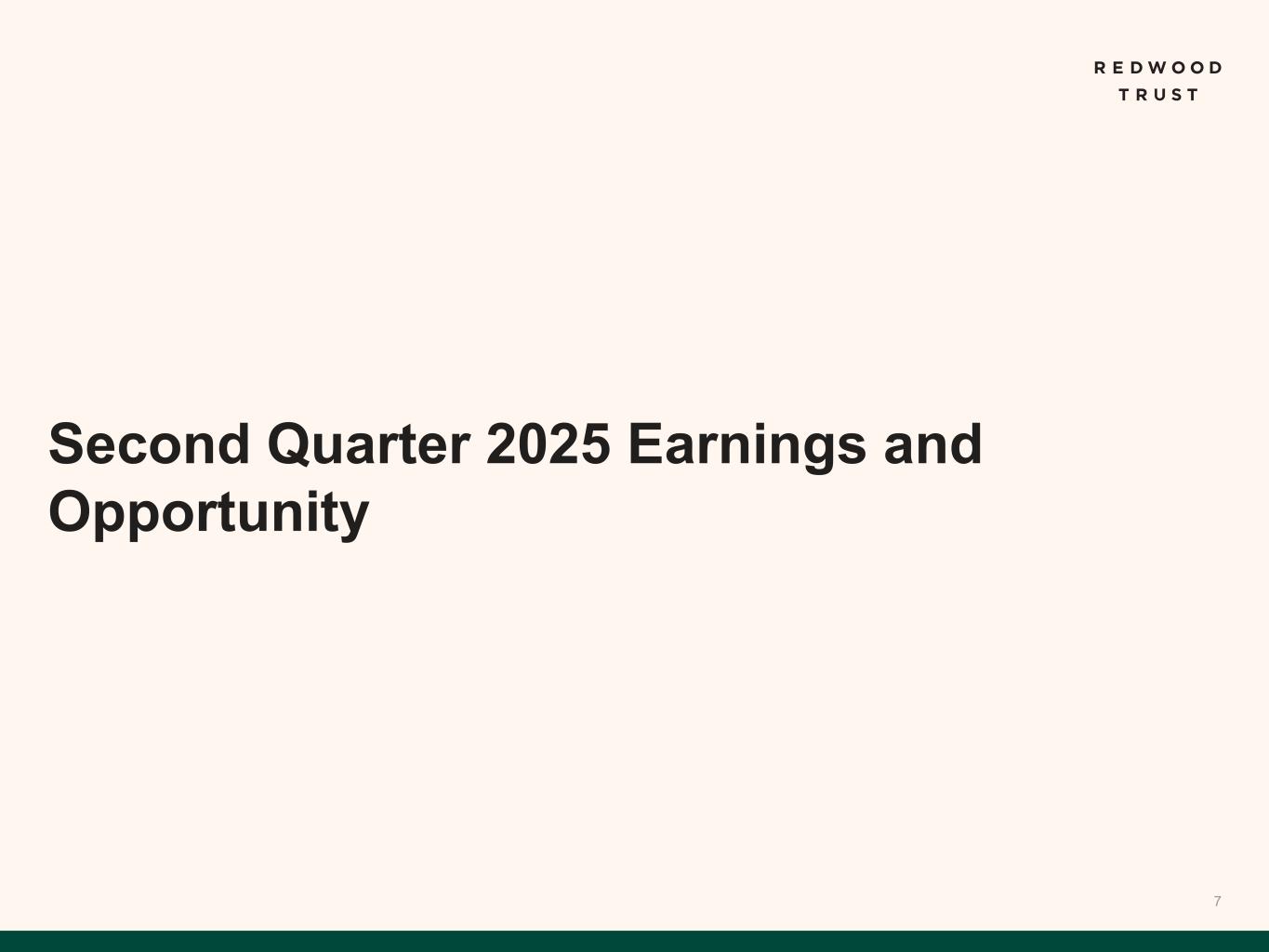 REDWOOD
TRUST

Second Quarter 2025 Earnings and Opportunity

7